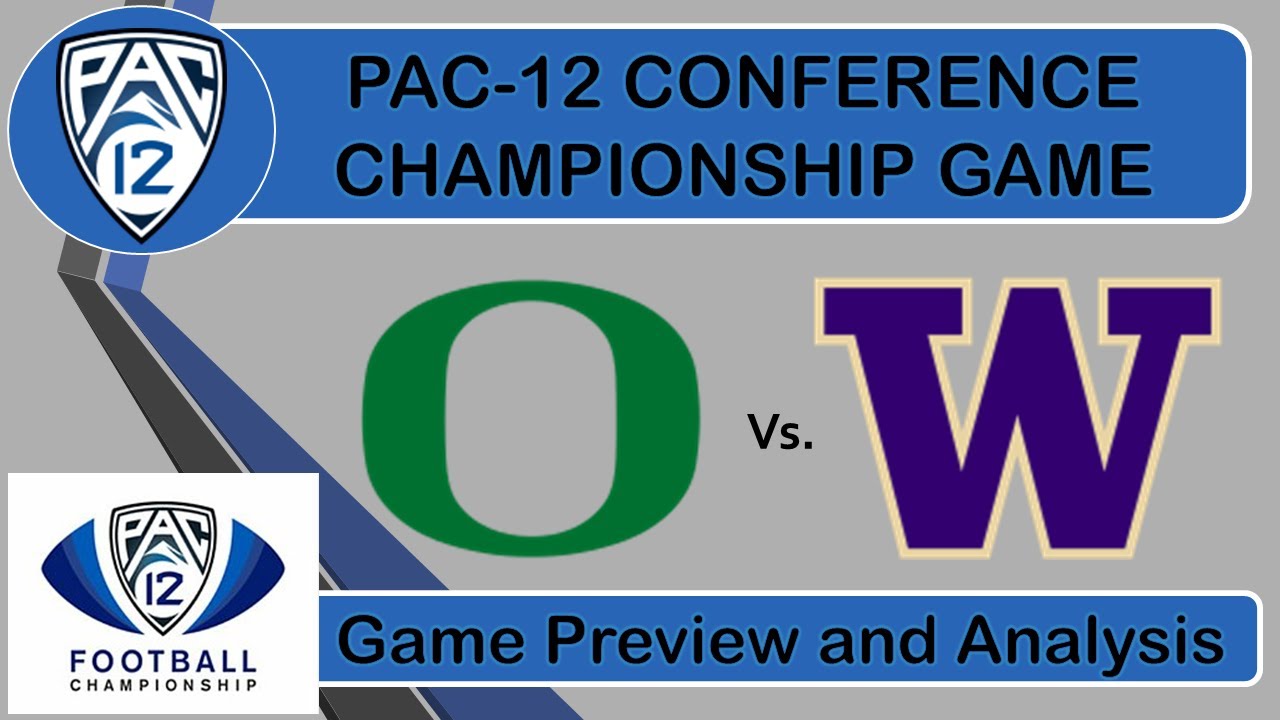 PAC 12

PAC-12 CONFERENCE CHAMPIONSHIP GAME

O

Vs.

W

PAC 12
FOOTBALL
CHAMPIONSHIP

Game Preview and Analysis